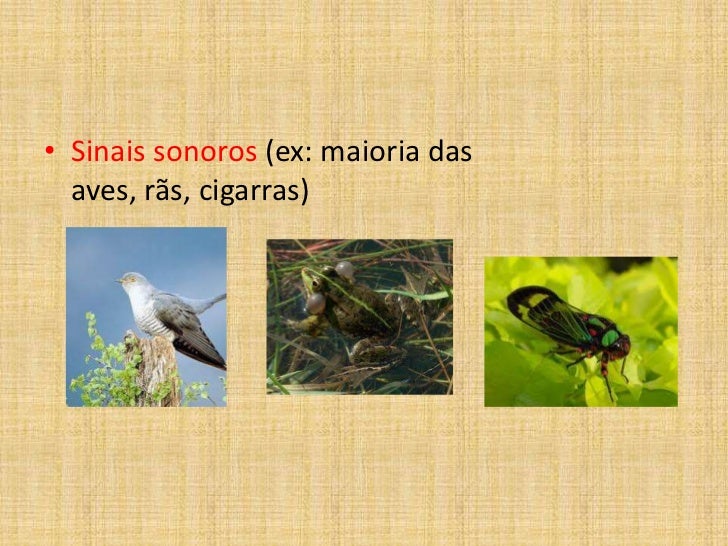 • Sinais sonoros (ex: maioria das aves, rãs, cigarras)